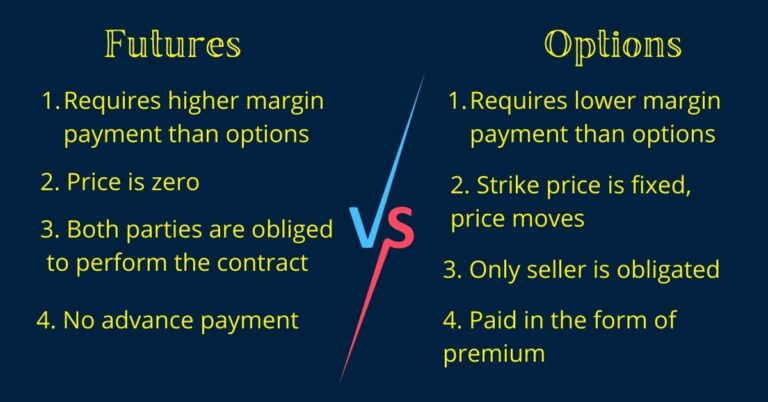 Futures

1. Requires higher margin payment than options

2. Price is zero

3. Both parties are obliged to perform the contract

4. No advance payment

VS

Options

1. Requires lower margin payment than options

2. Strike price is fixed, price moves

3. Only seller is obligated

4. Paid in the form of premium